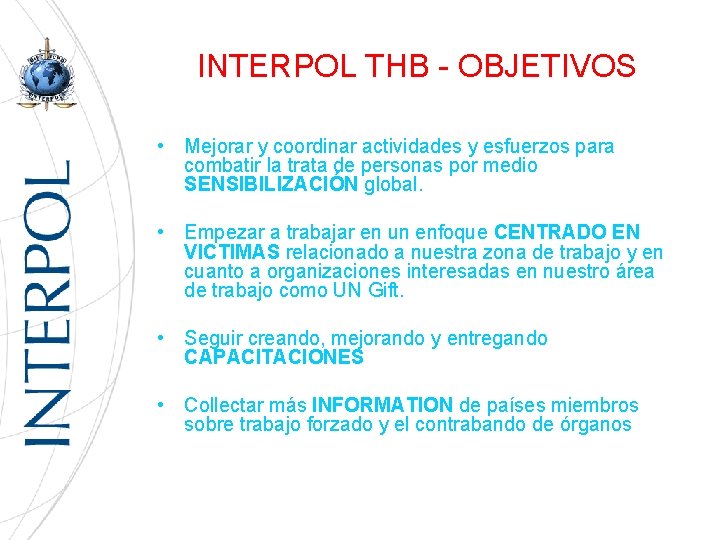 INTERPOL

INTERPOL THB - OBJETIVOS

• Mejorar y coordinar actividades y esfuerzos para combatir la trata de personas por medio SENSIBILIZACIÓN global.

• Empezar a trabajar en un enfoque CENTRADO EN VICTIMAS relacionado a nuestra zona de trabajo y en cuanto a organizaciones interesadas en nuestro área de trabajo como UN Gift.

• Seguir creando, mejorando y entregando CAPACITACIONES

• Collectar más INFORMATION de países miembros sobre trabajo forzado y el contrabando de órganos